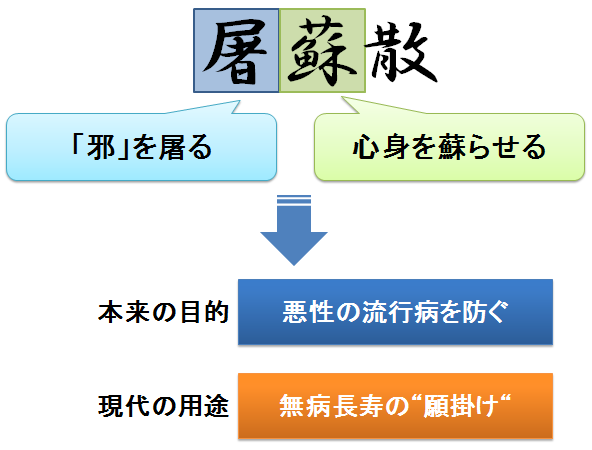 屠蘇散

「邪」を屠る

心身を蘇らせる

本来の目的

悪性の流行病を防ぐ

現代の用途

無病長寿の“願掛け“